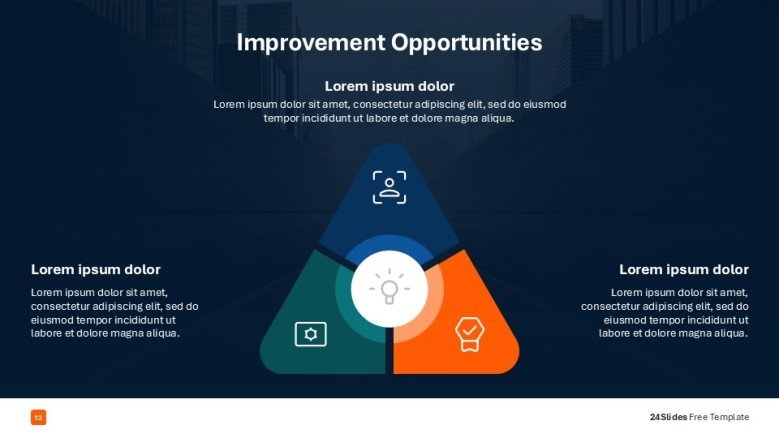 Improvement Opportunities

Lorem ipsum dolor
Lorem ipsum dolor sit amet, consectetur adipiscing elit, sed do eiusmod tempor incididunt ut labore et dolore magna aliqua.

Lorem ipsum dolor
Lorem ipsum dolor sit amet, consectetur adipiscing elit, sed do eiusmod tempor incididunt ut labore et dolore magna aliqua.

Lorem ipsum dolor
Lorem ipsum dolor sit amet, consectetur adipiscing elit, sed do eiusmod tempor incididunt ut labore et dolore magna aliqua.

12

24Slides Free Template